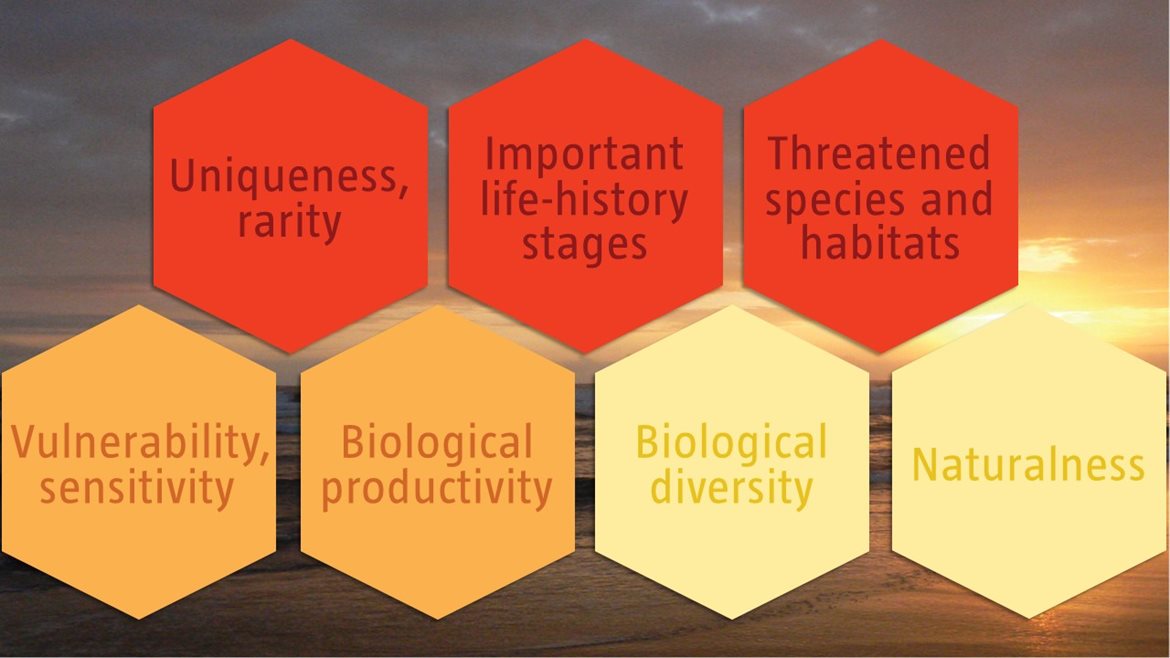 Uniqueness, rarity

Important life-history stages

Threatened species and habitats

Vulnerability, sensitivity

Biological productivity

Biological diversity

Naturalness